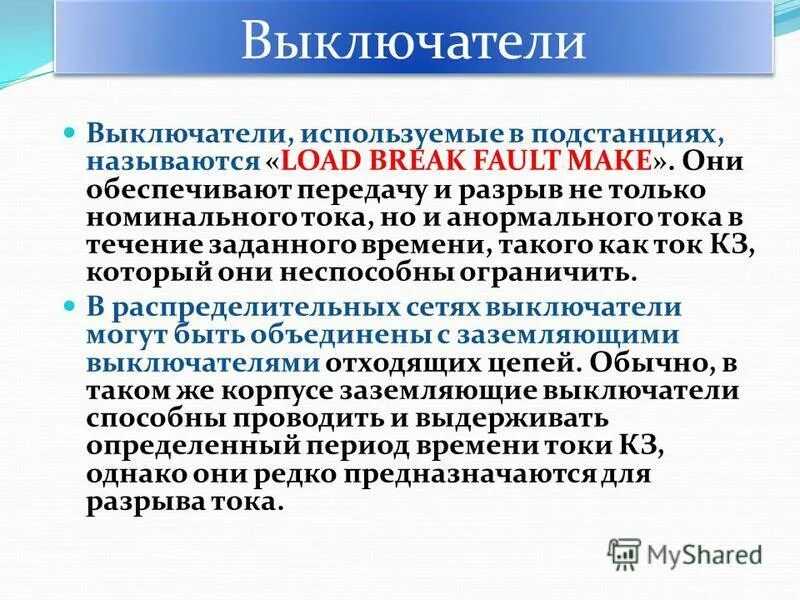 Выключатели

Выключатели, используемые в подстанциях, называются «LOAD BREAK FAULT MAKE». Они обеспечивают передачу и разрыв не только номинального тока, но и анормального тока в течение заданного времени, такого как ток КЗ, который они неспособны ограничить.

В распределительных сетях выключатели могут быть объединены с заземляющими выключателями отходящих цепей. Обычно, в таком же корпусе заземляющие выключатели способны проводить и выдерживать определенный период времени токи КЗ, однако они редко предназначаются для разрыва тока.

MyShared